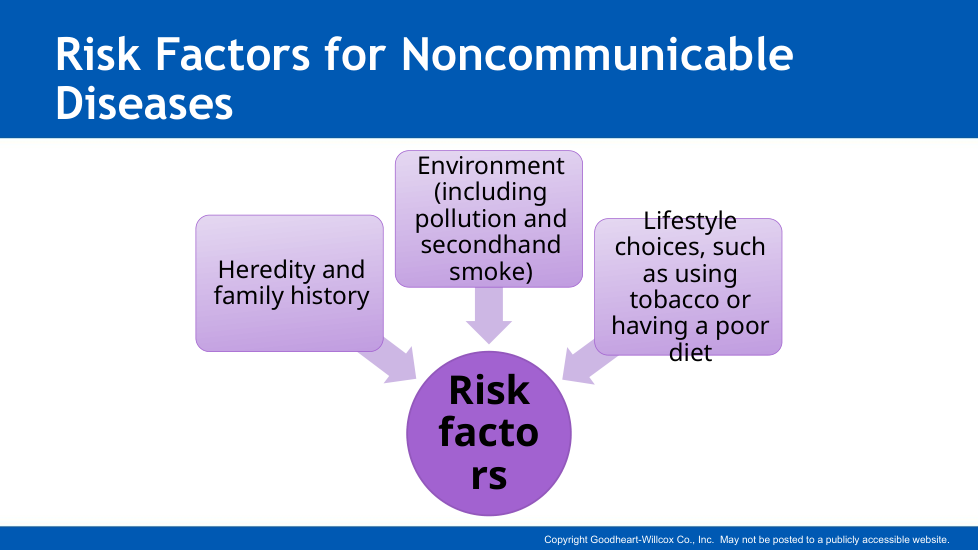 Risk Factors for Noncommunicable Diseases

Heredity and family history

Environment (including pollution and secondhand smoke)

Lifestyle choices, such as using tobacco or having a poor diet

Risk factors

Copyright Goodheart-Willcox Co., Inc. May not be posted to a publicly accessible website.